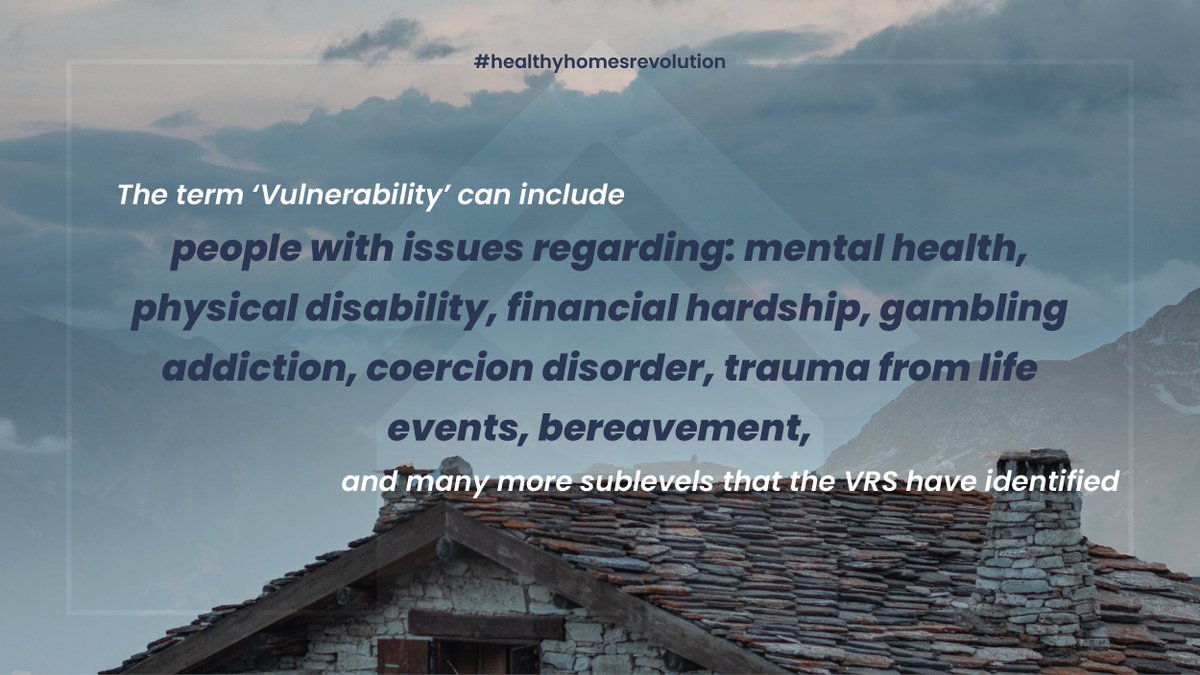 #healthyhomesrevolution

The term ‘Vulnerability’ can include

people with issues regarding: mental health, physical disability, financial hardship, gambling addiction, coercion disorder, trauma from life events, bereavement,

and many more sublevels that the VRS have identified